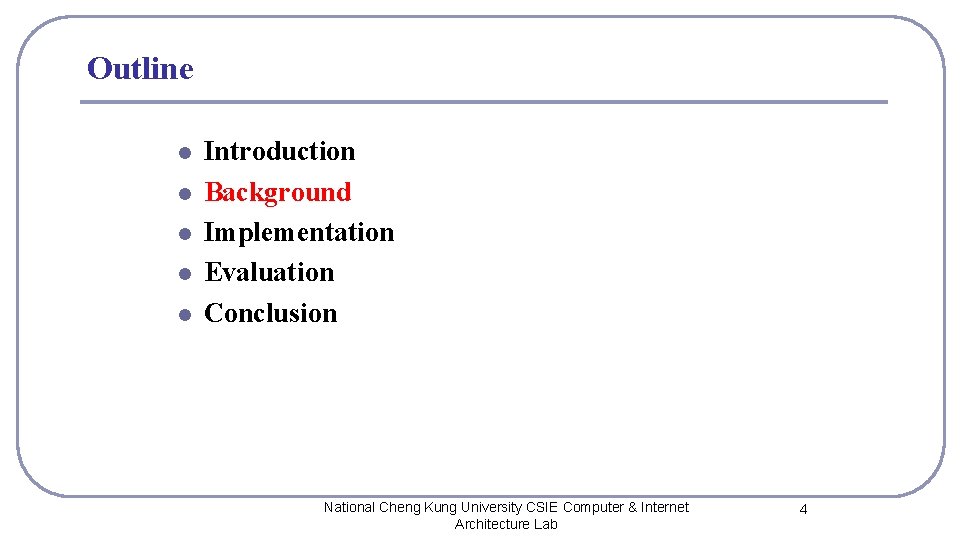 Outline

- Introduction
- Background
- Implementation
- Evaluation
- Conclusion

National Cheng Kung University CSIE Computer & Internet Architecture Lab

4